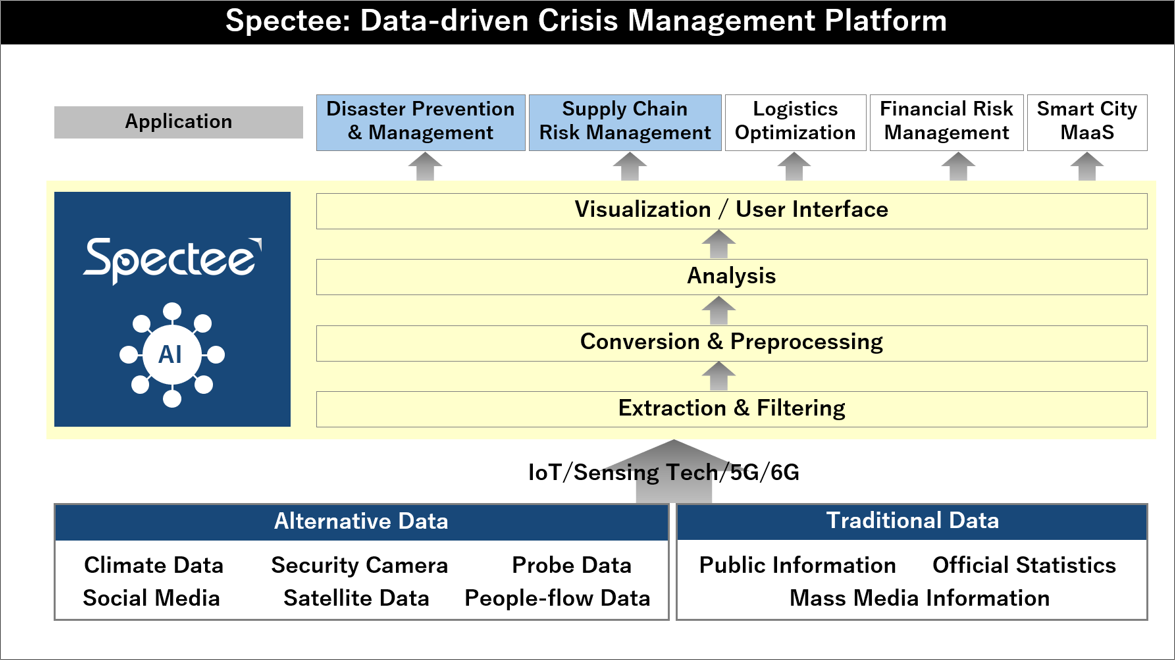 Spectee: Data-driven Crisis Management Platform

Application

Disaster Prevention & Management

Supply Chain Risk Management

Logistics Optimization

Financial Risk Management

Smart City MaaS

Spectee

AI

Visualization / User Interface

Analysis

Conversion & Preprocessing

Extraction & Filtering

IoT/Sensing Tech/5G/6G

Alternative Data

Climate Data
Security Camera
Probe Data
Social Media
Satellite Data
People-flow Data

Traditional Data

Public Information
Official Statistics
Mass Media Information